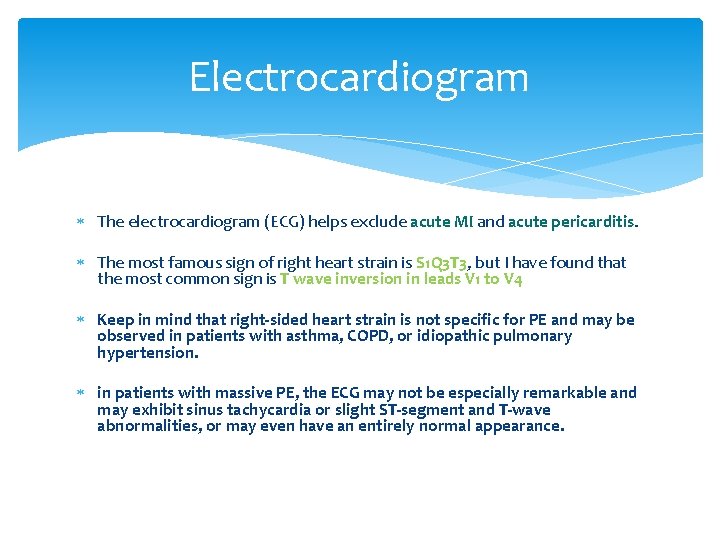 Electrocardiogram

* The electrocardiogram (ECG) helps exclude acute MI and acute pericarditis.

* The most famous sign of right heart strain is S1Q3T3, but I have found that the most common sign is T wave inversion in leads V1 to V4

* Keep in mind that right-sided heart strain is not specific for PE and may be observed in patients with asthma, COPD, or idiopathic pulmonary hypertension.

* in patients with massive PE, the ECG may not be especially remarkable and may exhibit sinus tachycardia or slight ST-segment and T-wave abnormalities, or may even have an entirely normal appearance.